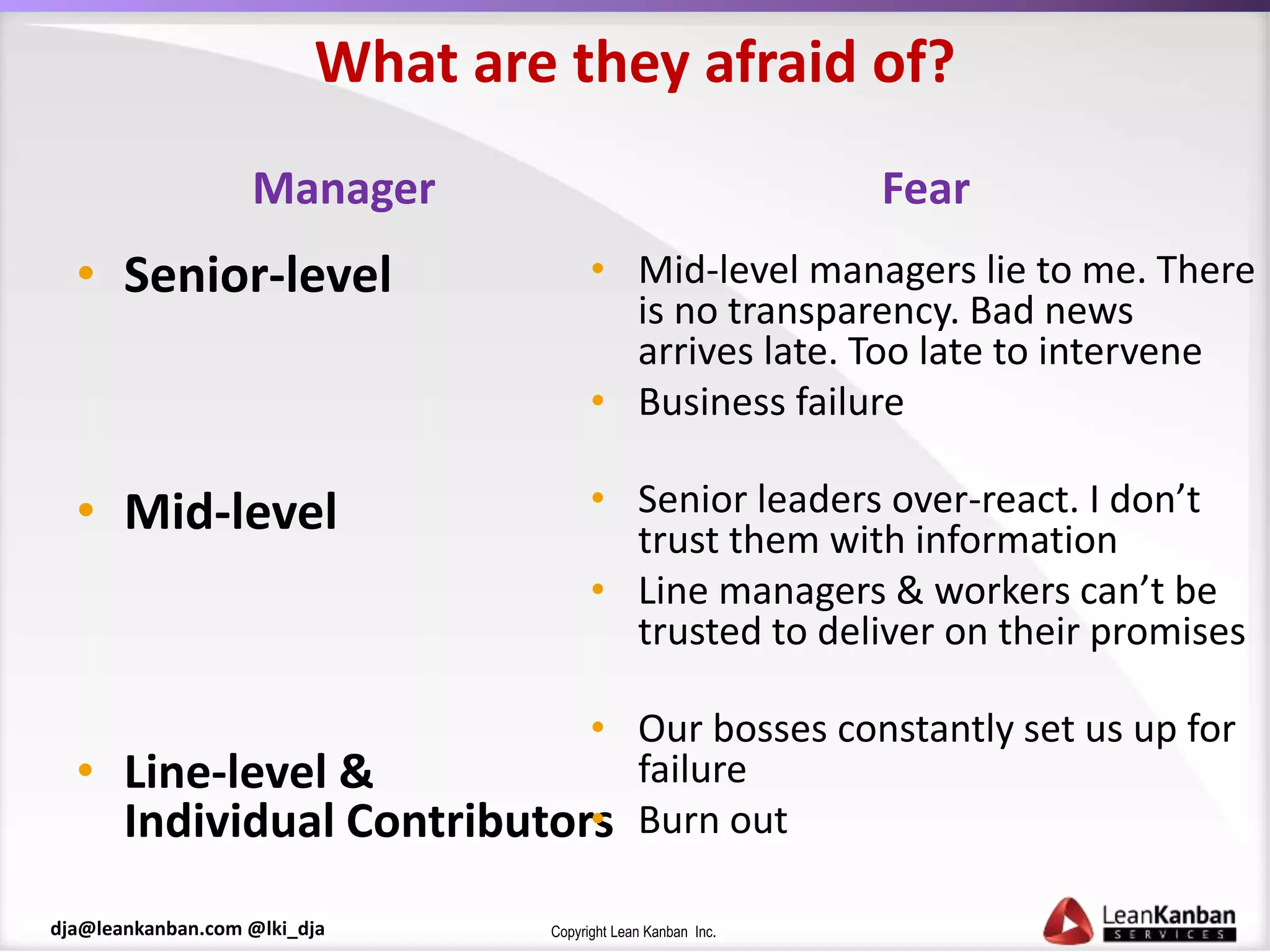 What are they afraid of?

Manager

• Senior-level

• Mid-level

• Line-level & Individual Contributors

Fear

• Mid-level managers lie to me. There is no transparency. Bad news arrives late. Too late to intervene
• Business failure

• Senior leaders over-react. I don't trust them with information
• Line managers & workers can't be trusted to deliver on their promises

• Our bosses constantly set us up for failure
• Burn out

dja@leankanban.com @lki_dja

Copyright Lean Kanban Inc.

LeanKanban SERVICES